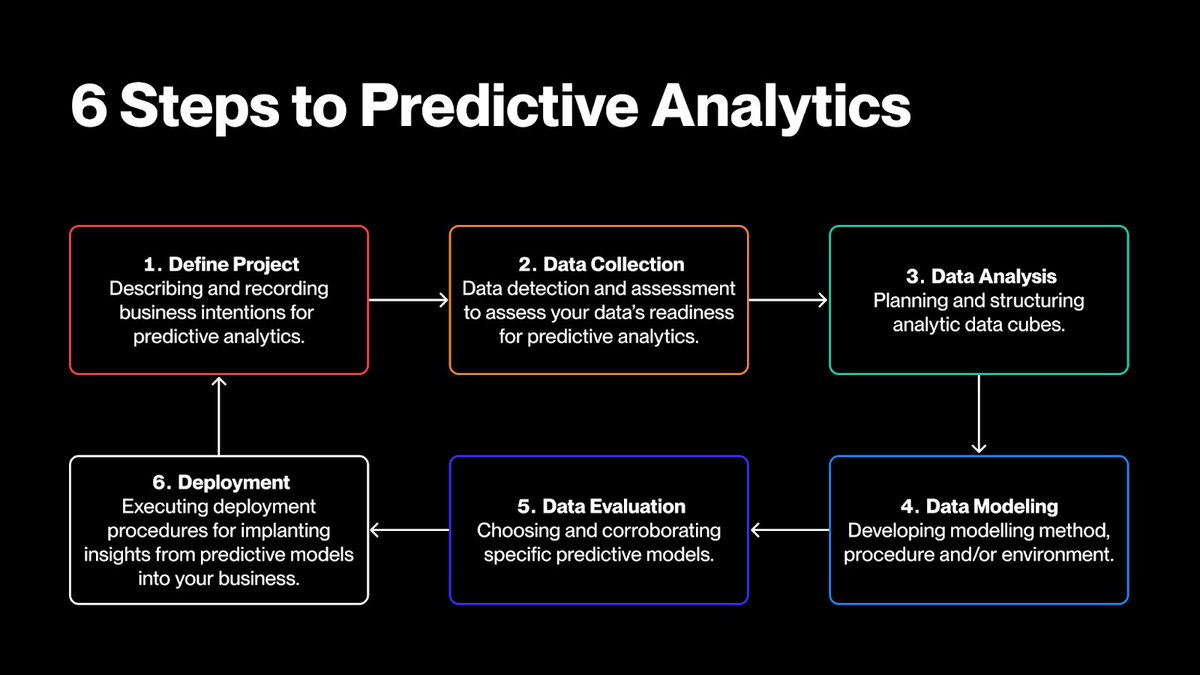 6 Steps to Predictive Analytics

1. Define Project
Describing and recording business intentions for predictive analytics.

2. Data Collection
Data detection and assessment to assess your data's readiness for predictive analytics.

3. Data Analysis
Planning and structuring analytic data cubes.

4. Data Modeling
Developing modelling method, procedure and/or environment.

5. Data Evaluation
Choosing and corroborating specific predictive models.

6. Deployment
Executing deployment procedures for implanting insights from predictive models into your business.